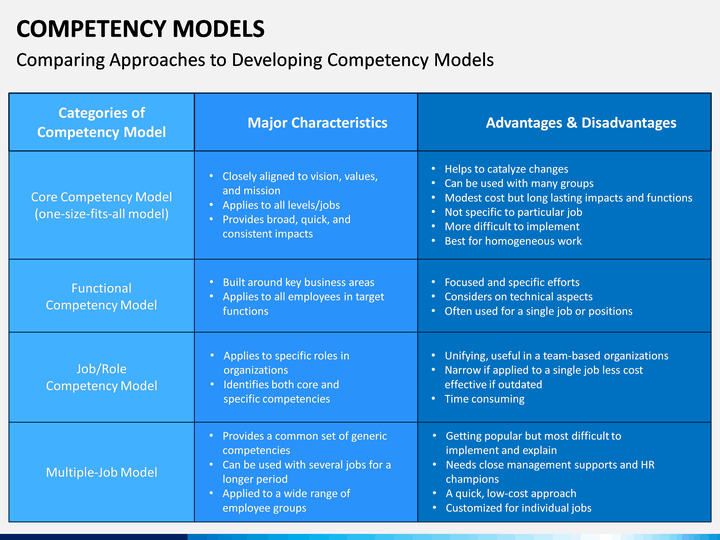 COMPETENCY MODELS

Comparing Approaches to Developing Competency Models

| Categories of Competency Model | Major Characteristics | Advantages & Disadvantages |
|---|---|---|
| Core Competency Model (one-size-fits-all model) | • Closely aligned to vision, values, and mission • Applies to all levels/jobs • Provides broad, quick, and consistent impacts | • Helps to catalyze changes • Can be used with many groups • Modest cost but long lasting impacts and functions • Not specific to particular job • More difficult to implement • Best for homogeneous work |
| Functional Competency Model | • Built around key business areas • Applies to all employees in target functions | • Focused and specific efforts • Considers on technical aspects • Often used for a single job or positions |
| Job/Role Competency Model | • Applies to specific roles in organizations • Identifies both core and specific competencies | • Unifying, useful in a team-based organizations • Narrow if applied to a single job less cost effective if outdated • Time consuming |
| Multiple-Job Model | • Provides a common set of generic competencies • Can be used with several jobs for a longer period • Applied to a wide range of employee groups | • Getting popular but most difficult to implement and explain • Needs close management supports and HR champions • A quick, low-cost approach • Customized for individual jobs |